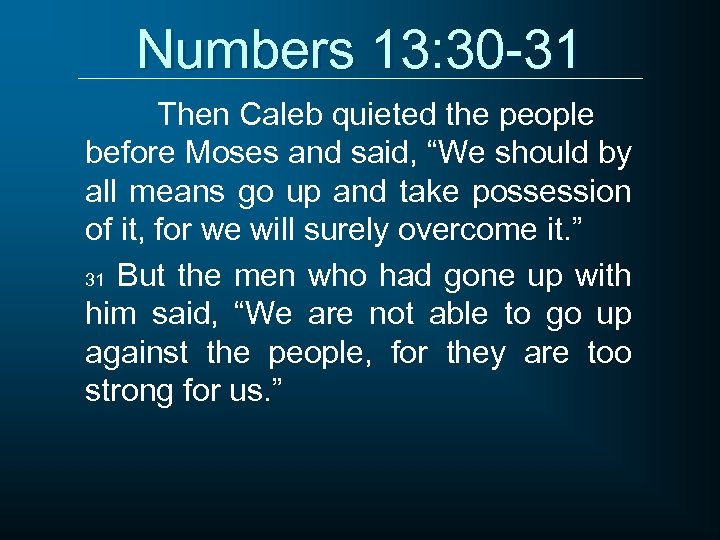 Numbers 13:30-31

Then Caleb quieted the people before Moses and said, “We should by all means go up and take possession of it, for we will surely overcome it.”

31 But the men who had gone up with him said, “We are not able to go up against the people, for they are too strong for us.”